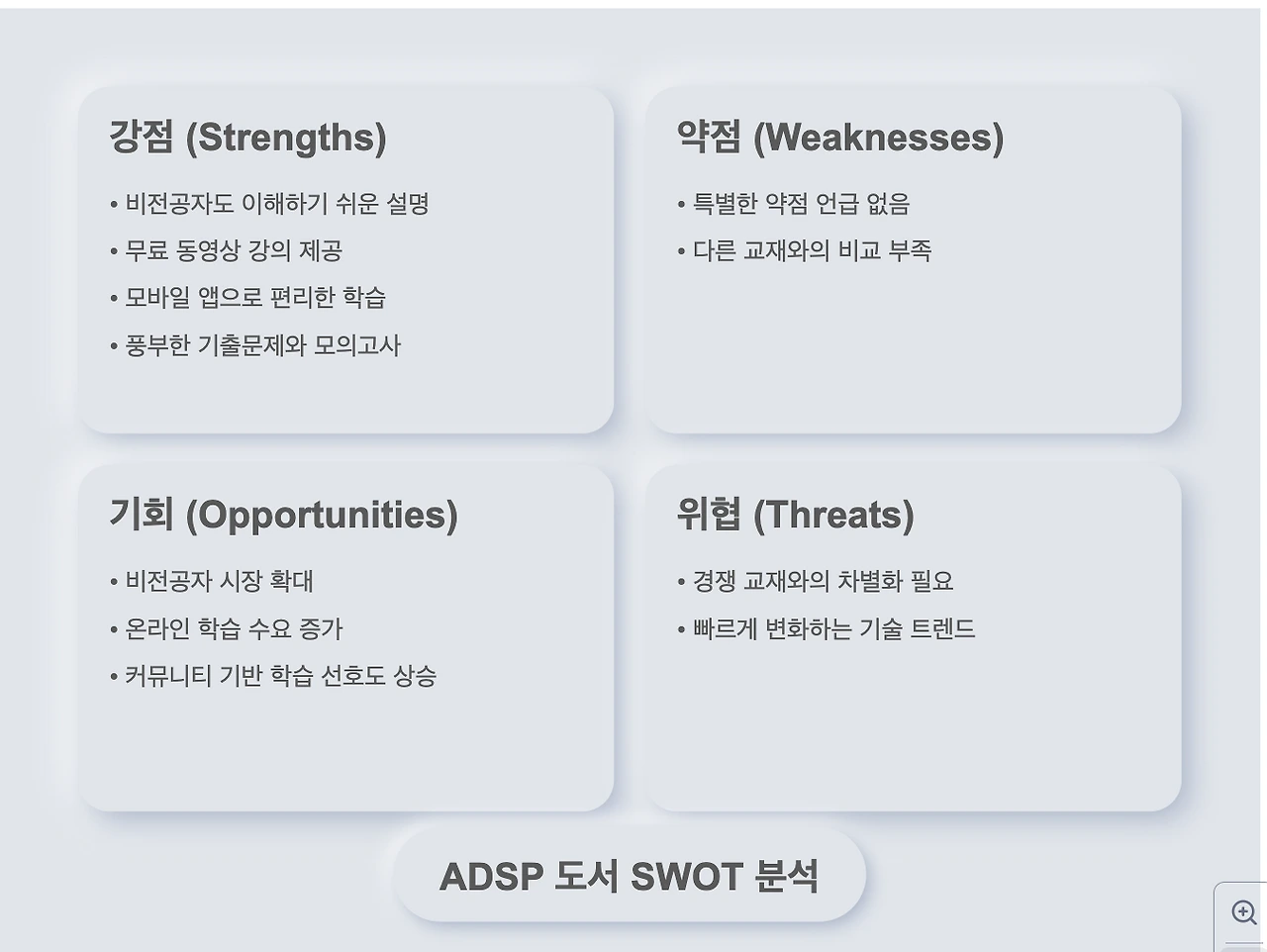 강점 (Strengths)

• 비전공자도 이해하기 쉬운 설명
• 무료 동영상 강의 제공
• 모바일 앱으로 편리한 학습
• 풍부한 기출문제와 모의고사

약점 (Weaknesses)

• 특별한 약점 언급 없음
• 다른 교재와의 비교 부족

기회 (Opportunities)

• 비전공자 시장 확대
• 온라인 학습 수요 증가
• 커뮤니티 기반 학습 선호도 상승

위협 (Threats)

• 경쟁 교재와의 차별화 필요
• 빠르게 변화하는 기술 트렌드

ADSP 도서 SWOT 분석